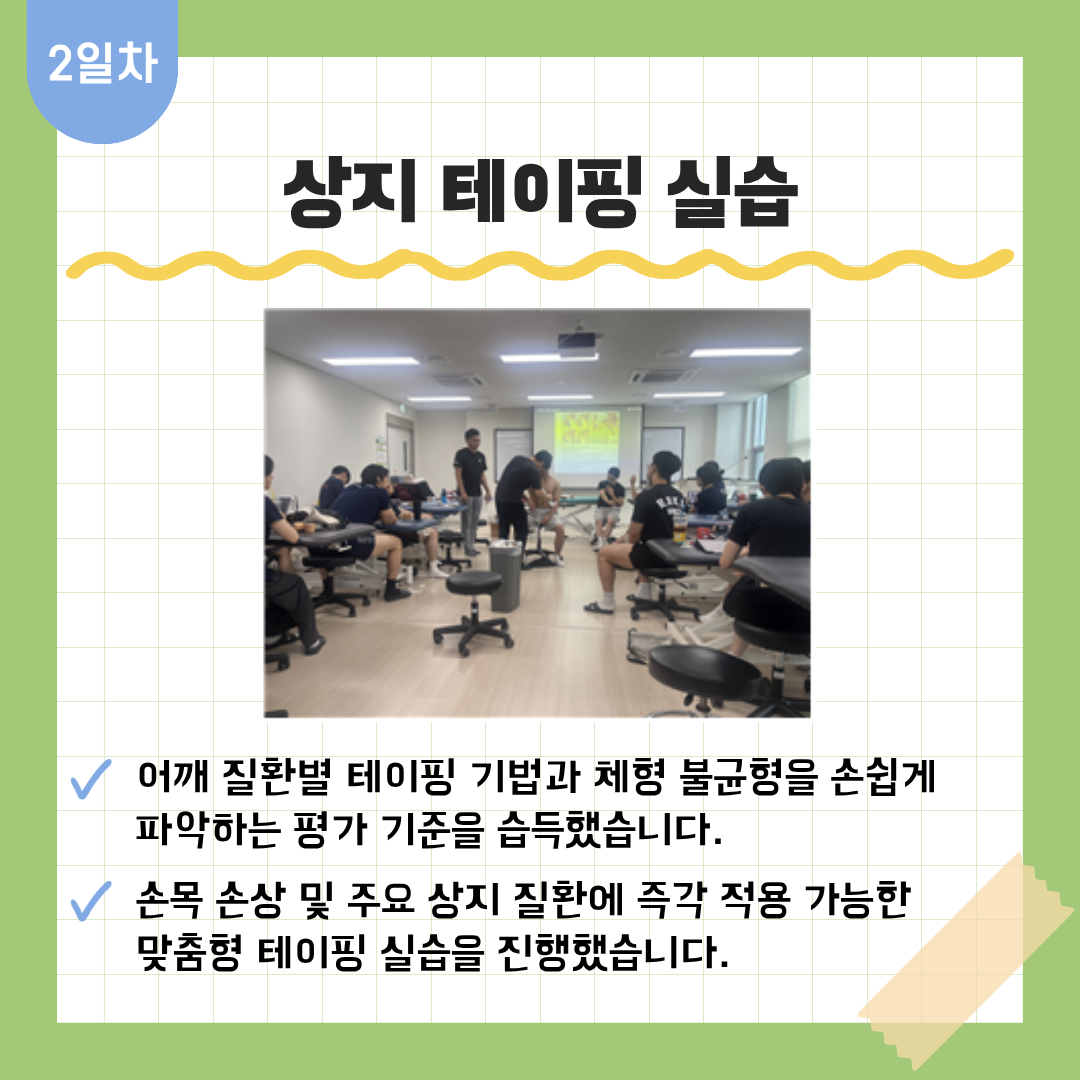 2일차

상지 테이핑 실습

✓ 어깨 질환별 테이핑 기법과 체형 불균형을 손쉽게 파악하는 평가 기준을 습득했습니다.

✓ 손목 손상 및 주요 상지 질환에 즉각 적용 가능한 맞춤형 테이핑 실습을 진행했습니다.